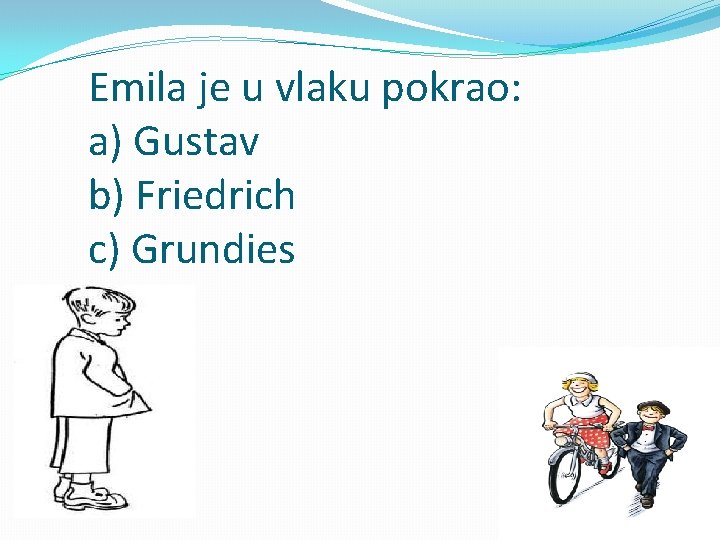 Emila je u vlaku pokrao:
a) Gustav
b) Friedrich
c) Grundies